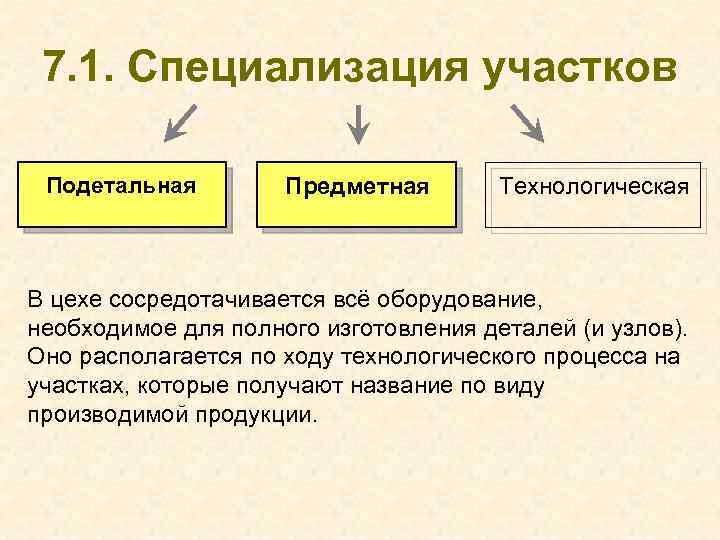 7.1. Специализация участков

Подетальная

Предметная

Технологическая

В цехе сосредотачивается всё оборудование, необходимое для полного изготовления деталей (и узлов). Оно располагается по ходу технологического процесса на участках, которые получают название по виду производимой продукции.